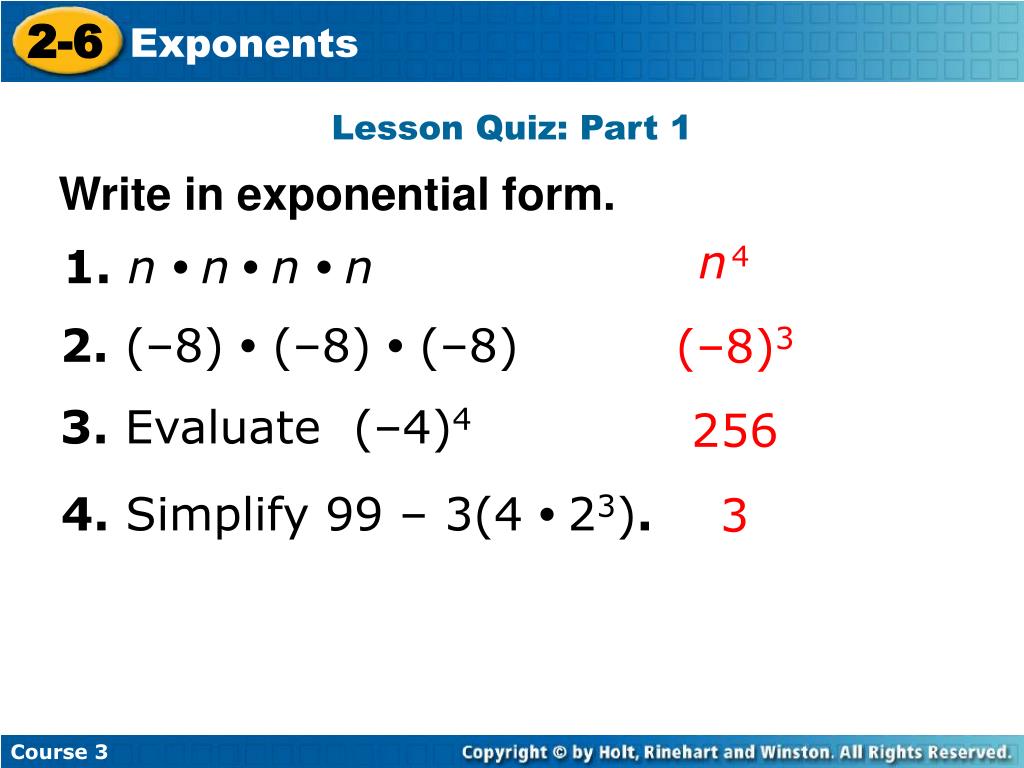 2-6 Exponents

Lesson Quiz: Part 1

Write in exponential form.

1. $n \cdot n \cdot n \cdot n$ $n^4$

2. $(-8) \cdot (-8) \cdot (-8)$ $(-8)^3$

3. Evaluate $(-4)^4$ 256

4. Simplify $99 - 3(4 \cdot 2^3)$. 3

Course 3

Copyright © by Holt, Rinehart and Winston. All Rights Reserved.